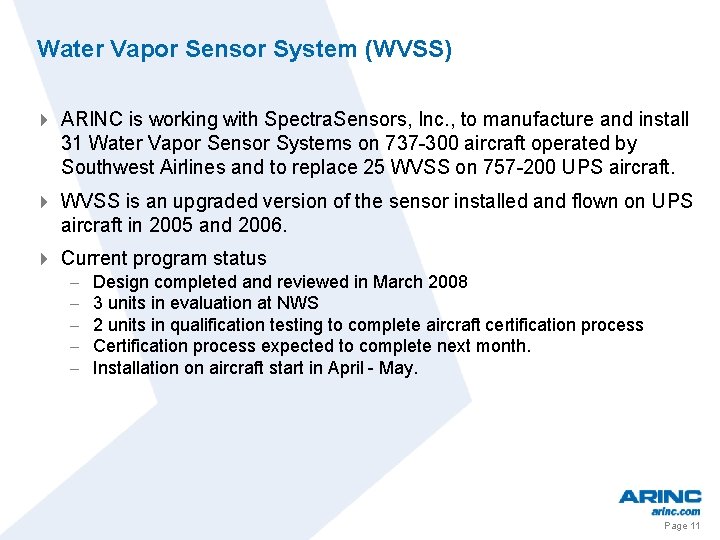 Water Vapor Sensor System (WVSS)

ARINC is working with SpectraSensors, Inc., to manufacture and install 31 Water Vapor Sensor Systems on 737-300 aircraft operated by Southwest Airlines and to replace 25 WVSS on 757-200 UPS aircraft.

WVSS is an upgraded version of the sensor installed and flown on UPS aircraft in 2005 and 2006.

Current program status
– Design completed and reviewed in March 2008
– 3 units in evaluation at NWS
– 2 units in qualification testing to complete aircraft certification process
– Certification process expected to complete next month.
– Installation on aircraft start in April - May.

ARINC
arinc.com
Page 11